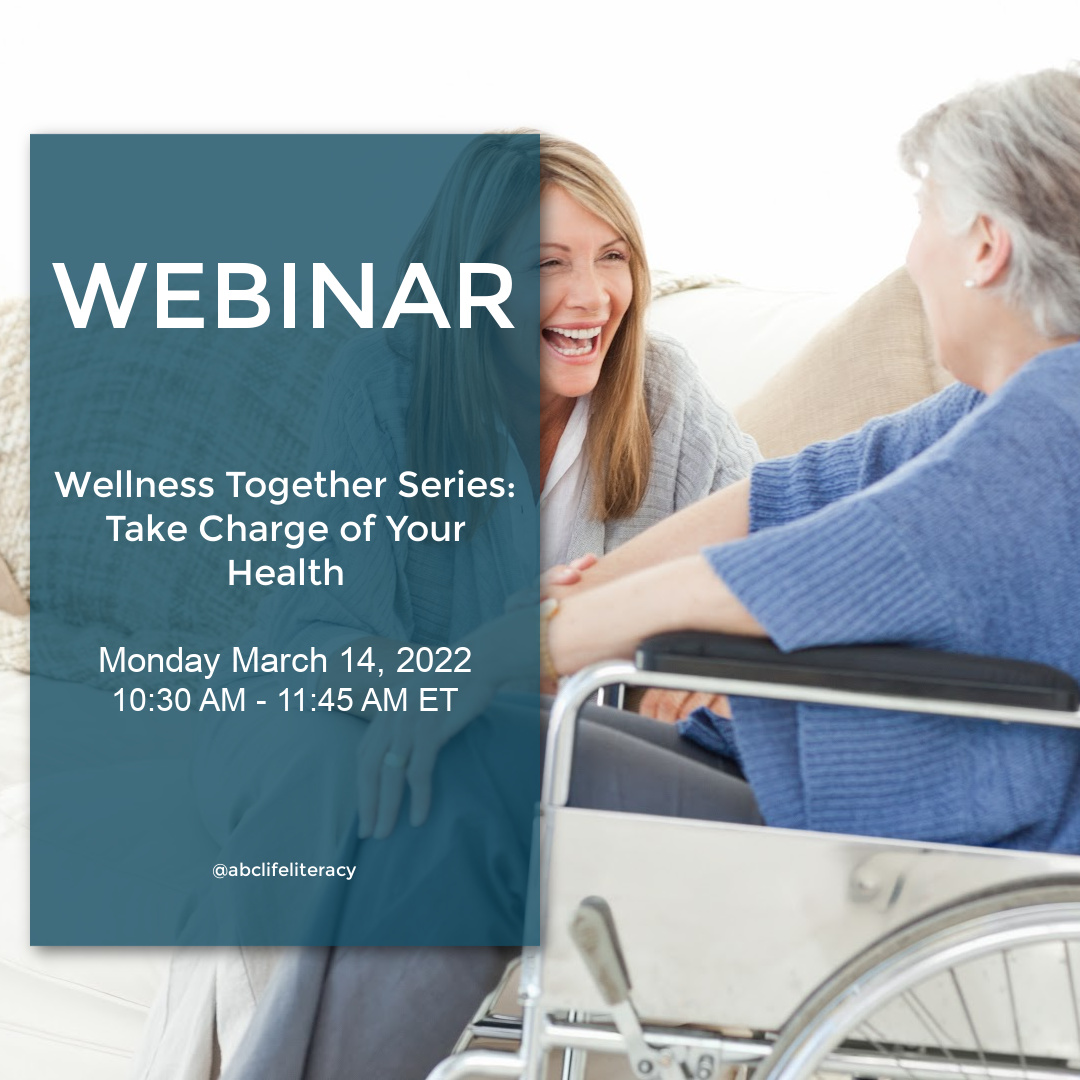 WEBINAR

Wellness Together Series: Take Charge of Your Health

Monday March 14, 2022
10:30 AM - 11:45 AM ET

@abclifeliteracy